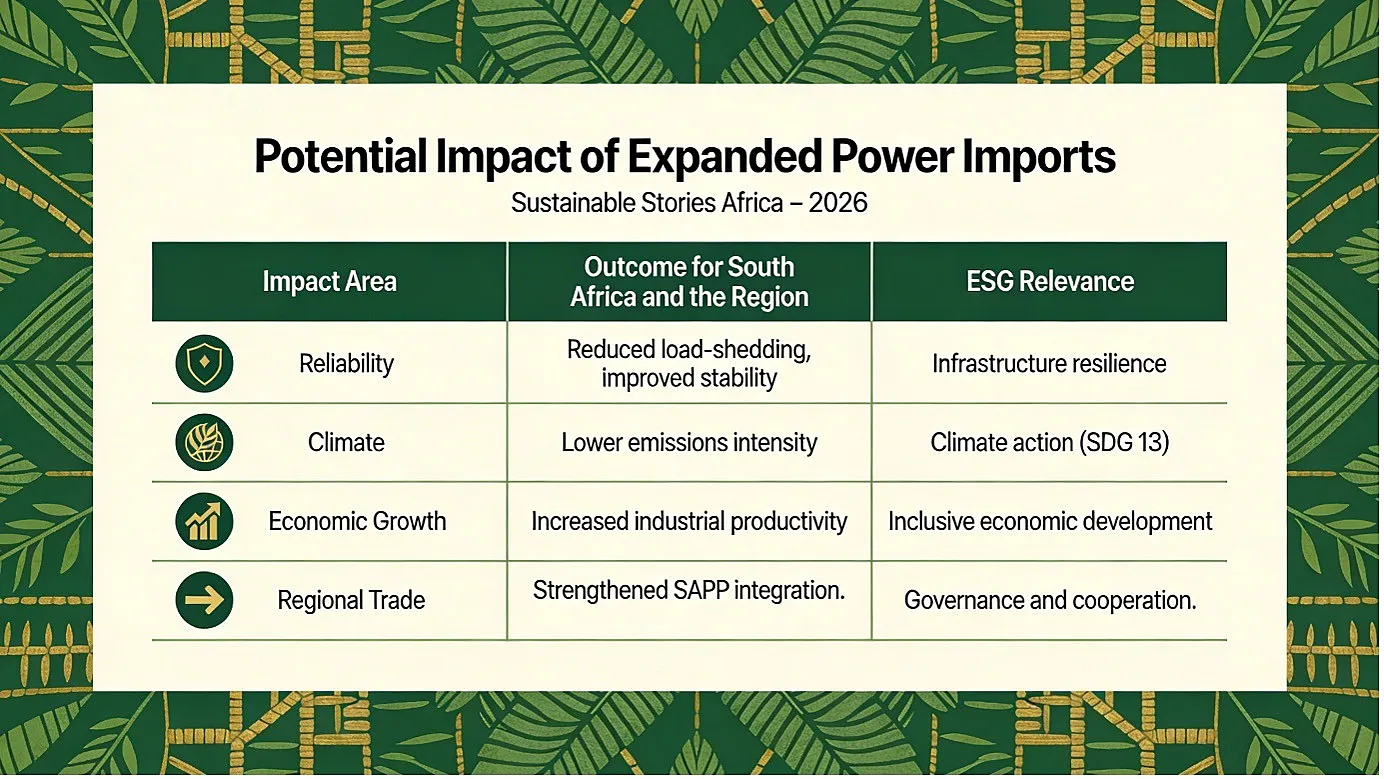 Potential Impact of Expanded Power Imports

Sustainable Stories Africa – 2026

| Impact Area | Outcome for South Africa and the Region | ESG Relevance |
|---|---|---|
| Reliability | Reduced load-shedding, improved stability | Infrastructure resilience |
| Climate | Lower emissions intensity | Climate action (SDG 13) |
| Economic Growth | Increased industrial productivity | Inclusive economic development |
| Regional Trade | Strengthened SAPP integration. | Governance and cooperation. |